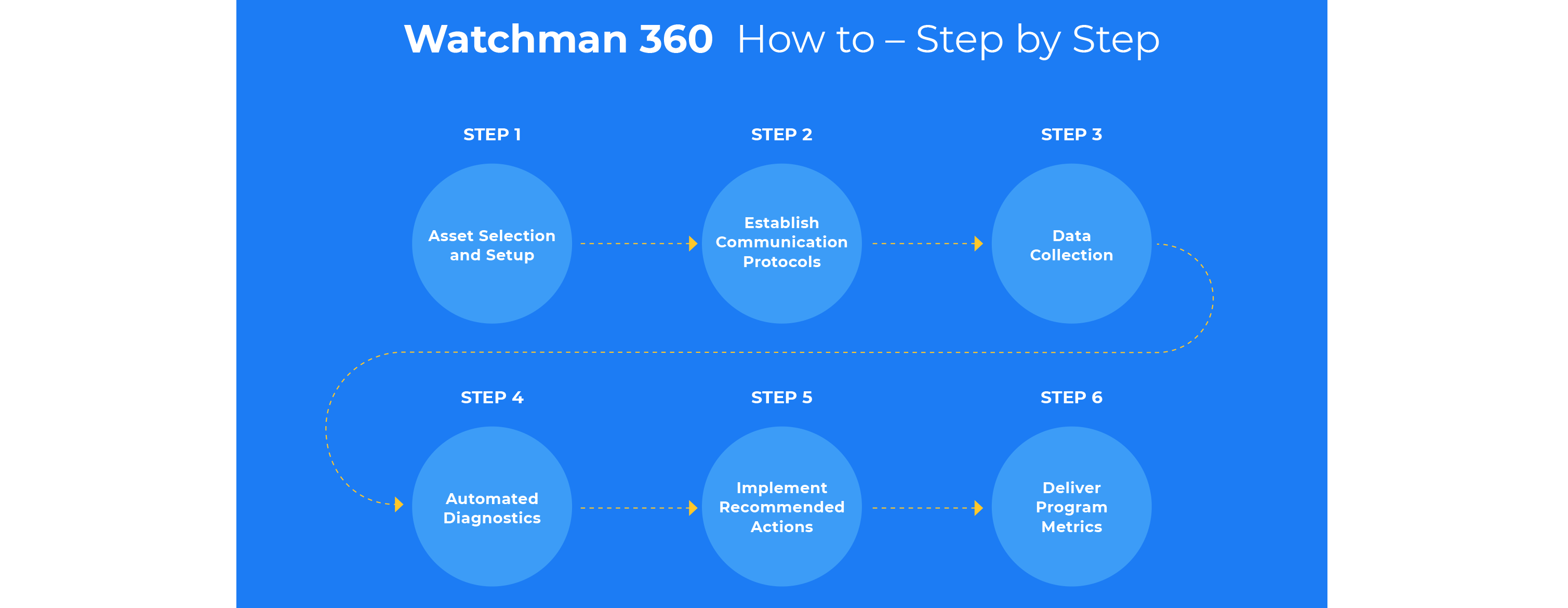 Watchman 360 How to – Step by Step

STEP 1

Asset Selection and Setup

STEP 2

Establish Communication Protocols

STEP 3

Data Collection

STEP 4

Automated Diagnostics

STEP 5

Implement Recommended Actions

STEP 6

Deliver Program Metrics